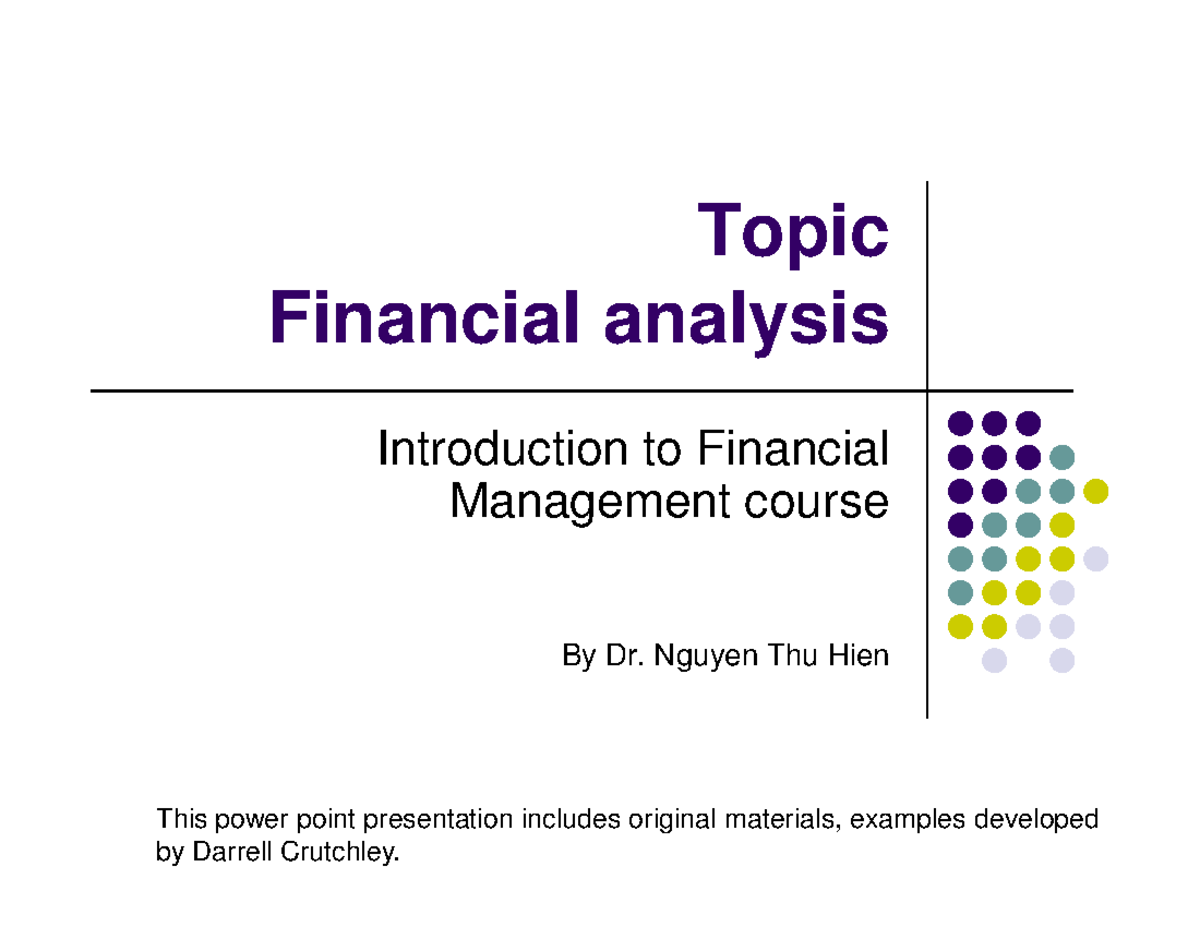 Topic
Financial analysis

Introduction to Financial Management course

By Dr. Nguyen Thu Hien

This power point presentation includes original materials, examples developed by Darrell Crutchley.